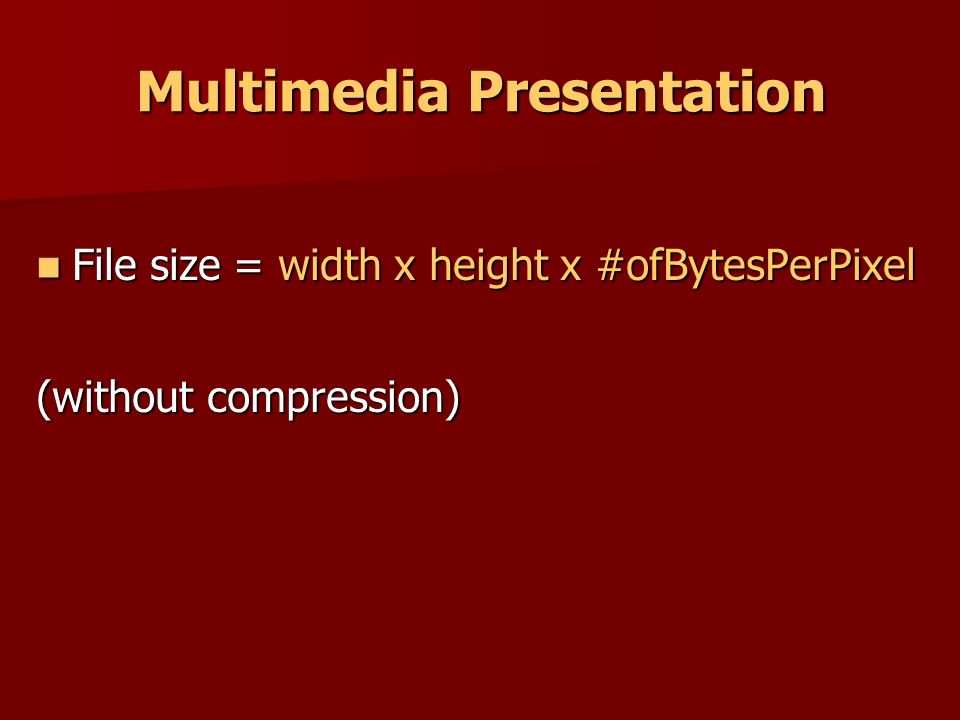 Multimedia Presentation

File size = width x height x #ofBytesPerPixel

(without compression)